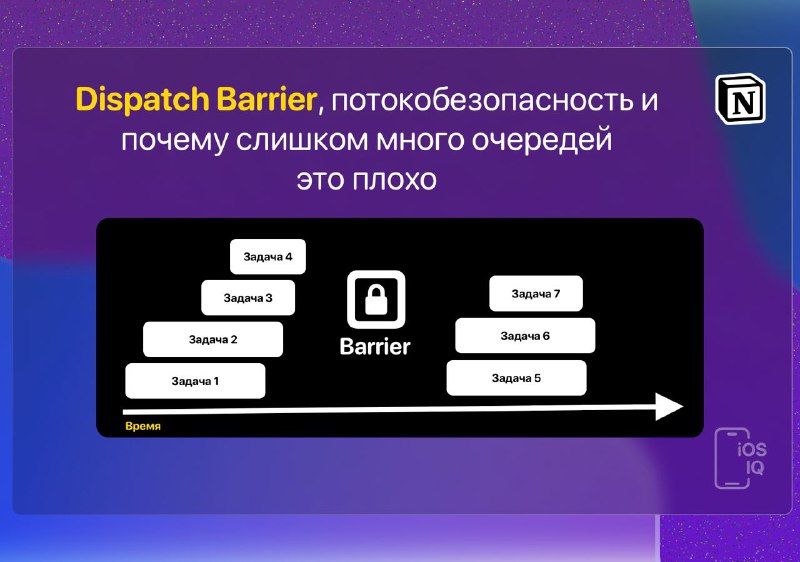 Dispatch Barrier, потокобезопасность и почему слишком много очередей это плохо

N

Задача 4

Задача 3

Задача 2

Задача 1

Barrier

Задача 7

Задача 6

Задача 5

Время

iOS IQ